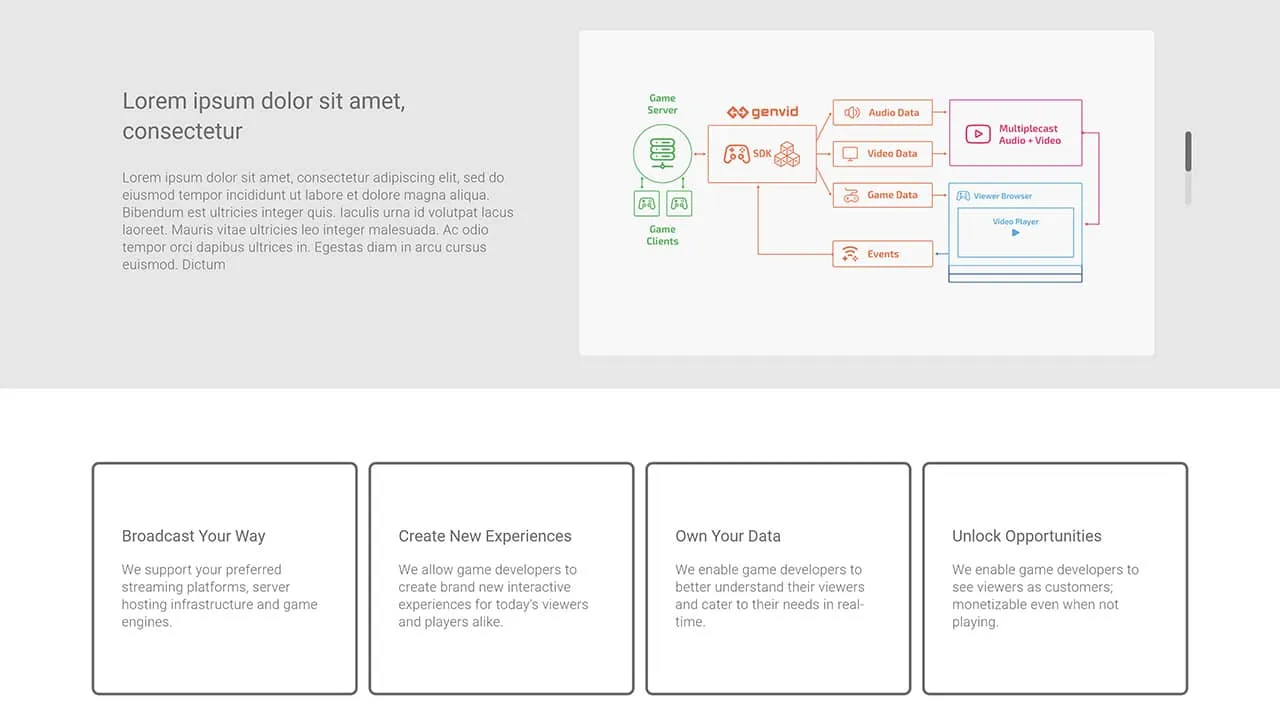 Lorem ipsum dolor sit amet, consectetur

Lorem ipsum dolor sit amet, consectetur adipiscing elit, sed do eiusmod tempor incididunt ut labore et dolore magna aliqua. Bibendum est ultricies integer quis. Iaculis urna id volutpat lacus laoreet. Mauris vitae ultricies leo integer malesuada. Ac odio tempor orci dapibus ultrices in. Egestas diam in arcu cursus euismod. Dictum

Game Server

Game Clients

genvid

SDK

Audio Data

Video Data

Game Data

Events

Multiplecast Audio + Video

Viewer Browser

Video Player

Broadcast Your Way

We support your preferred streaming platforms, server hosting infrastructure and game engines.

Create New Experiences

We allow game developers to create brand new interactive experiences for today's viewers and players alike.

Own Your Data

We enable game developers to better understand their viewers and cater to their needs in real-time.

Unlock Opportunities

We enable game developers to see viewers as customers; monetizable even when not playing.